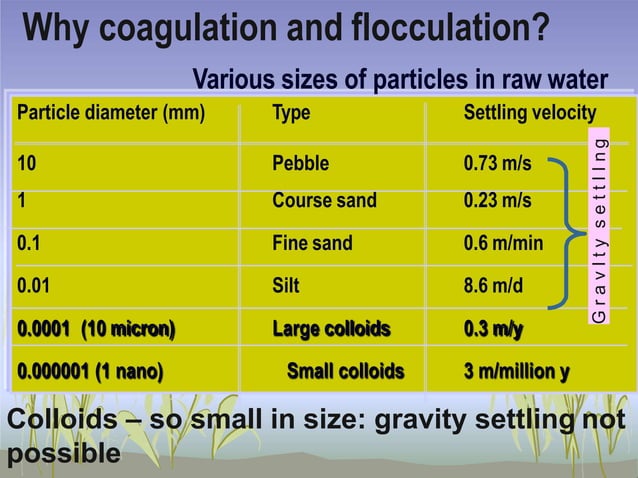 Why coagulation and flocculation?

Various sizes of particles in raw water

| Particle diameter (mm) | Type | Settling velocity |
|---|---|---|
| 10 | Pebble | 0.73 m/s |
| 1 | Course sand | 0.23 m/s |
| 0.1 | Fine sand | 0.6 m/min |
| 0.01 | Silt | 8.6 m/d |
| 0.0001 (10 micron) | Large colloids | 0.3 m/y |
| 0.000001 (1 nano) | Small colloids | 3 m/million y |

Gravity settling

Colloids – so small in size: gravity settling not possible